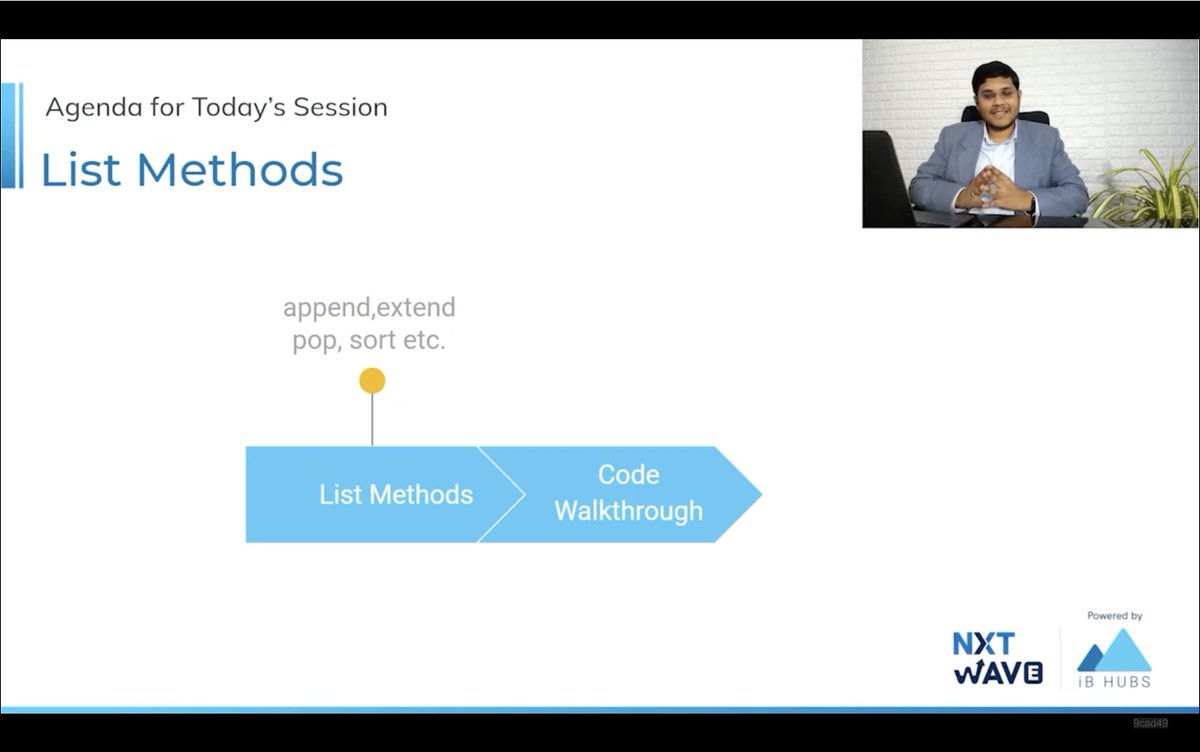 Agenda for Today's Session

List Methods

append,extend
pop, sort etc.

List Methods

Code Walkthrough

NXT WAVE

Powered by

iB HUBS

9cad49